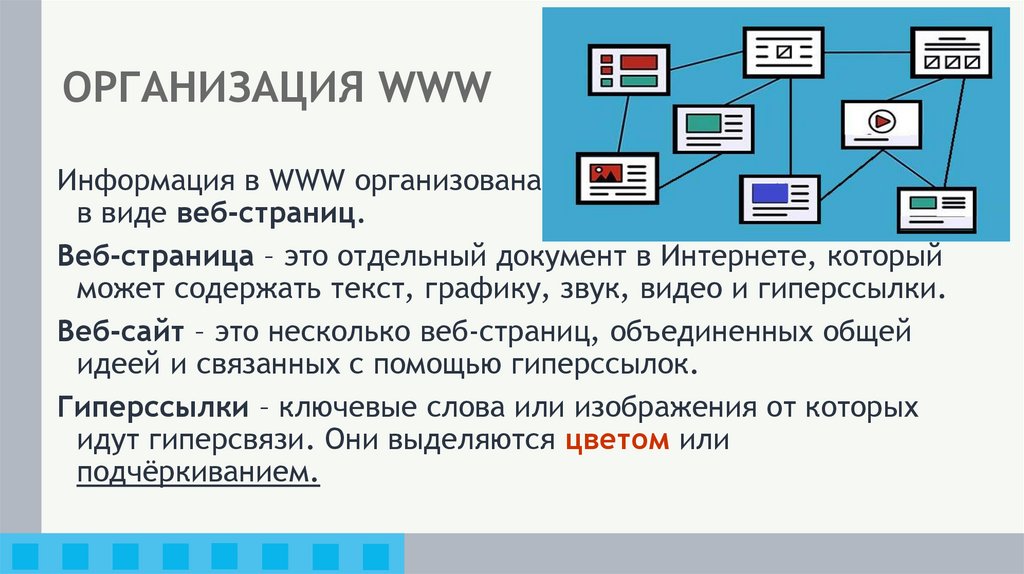 ОРГАНИЗАЦИЯ WWW

Информация в WWW организована в виде веб-страниц.

Веб-страница – это отдельный документ в Интернете, который может содержать текст, графику, звук, видео и гиперссылки.

Веб-сайт – это несколько веб-страниц, объединенных общей идеей и связанных с помощью гиперссылок.

Гиперссылки – ключевые слова или изображения от которых идут гиперсвязи. Они выделяются цветом или подчёркиванием.